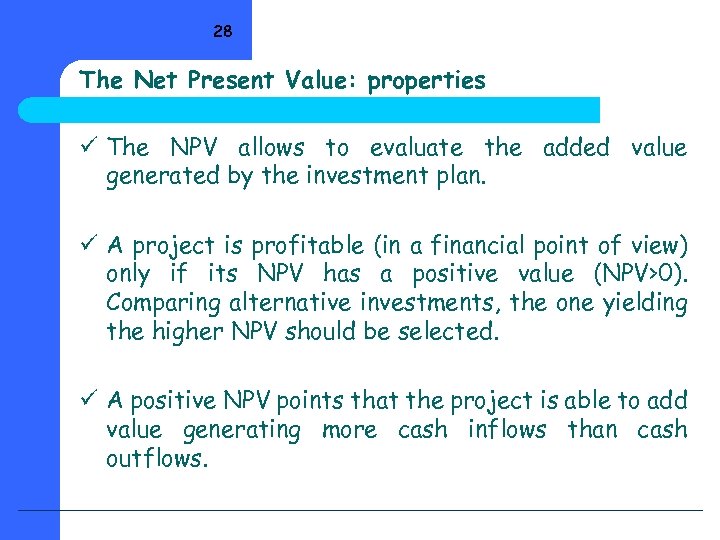 28

The Net Present Value: properties

✓ The NPV allows to evaluate the added value generated by the investment plan.

✓ A project is profitable (in a financial point of view) only if its NPV has a positive value (NPV>0). Comparing alternative investments, the one yielding the higher NPV should be selected.

✓ A positive NPV points that the project is able to add value generating more cash inflows than cash outflows.